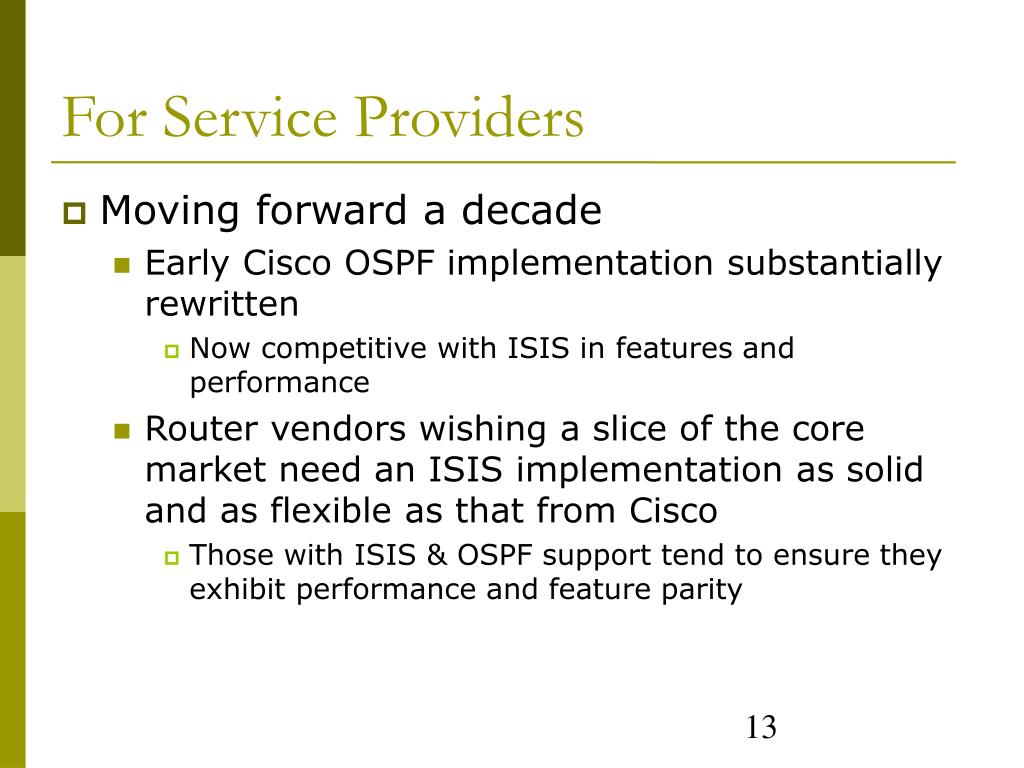 For Service Providers

Moving forward a decade

Early Cisco OSPF implementation substantially rewritten

Now competitive with ISIS in features and performance

Router vendors wishing a slice of the core market need an ISIS implementation as solid and as flexible as that from Cisco

Those with ISIS & OSPF support tend to ensure they exhibit performance and feature parity

13